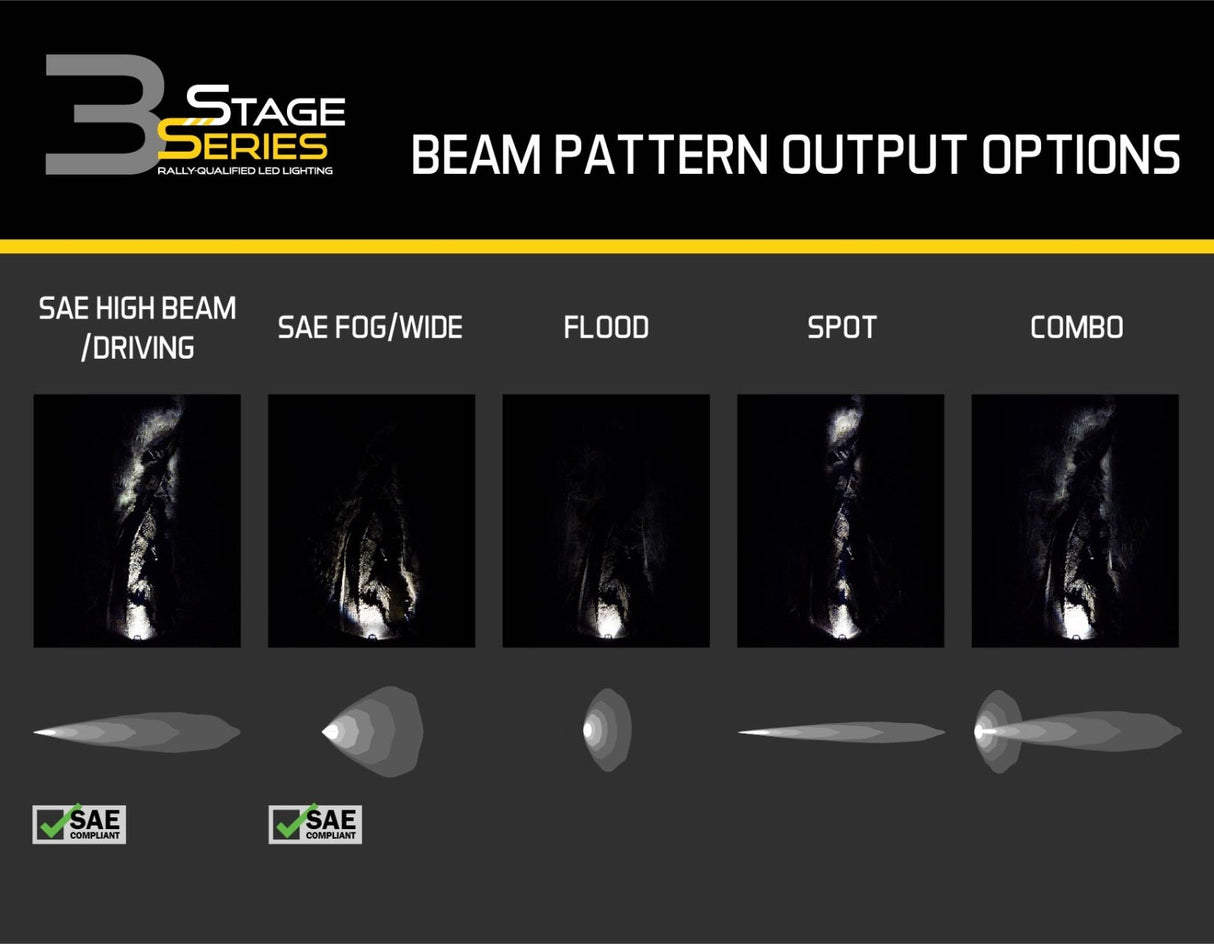 3 STAGE SERIES
RALLY-QUALIFIED LED LIGHTING

BEAM PATTERN OUTPUT OPTIONS

SAE HIGH BEAM /DRIVING

SAE FOG/WIDE

FLOOD

SPOT

COMBO

SAE COMPLIANT

SAE COMPLIANT